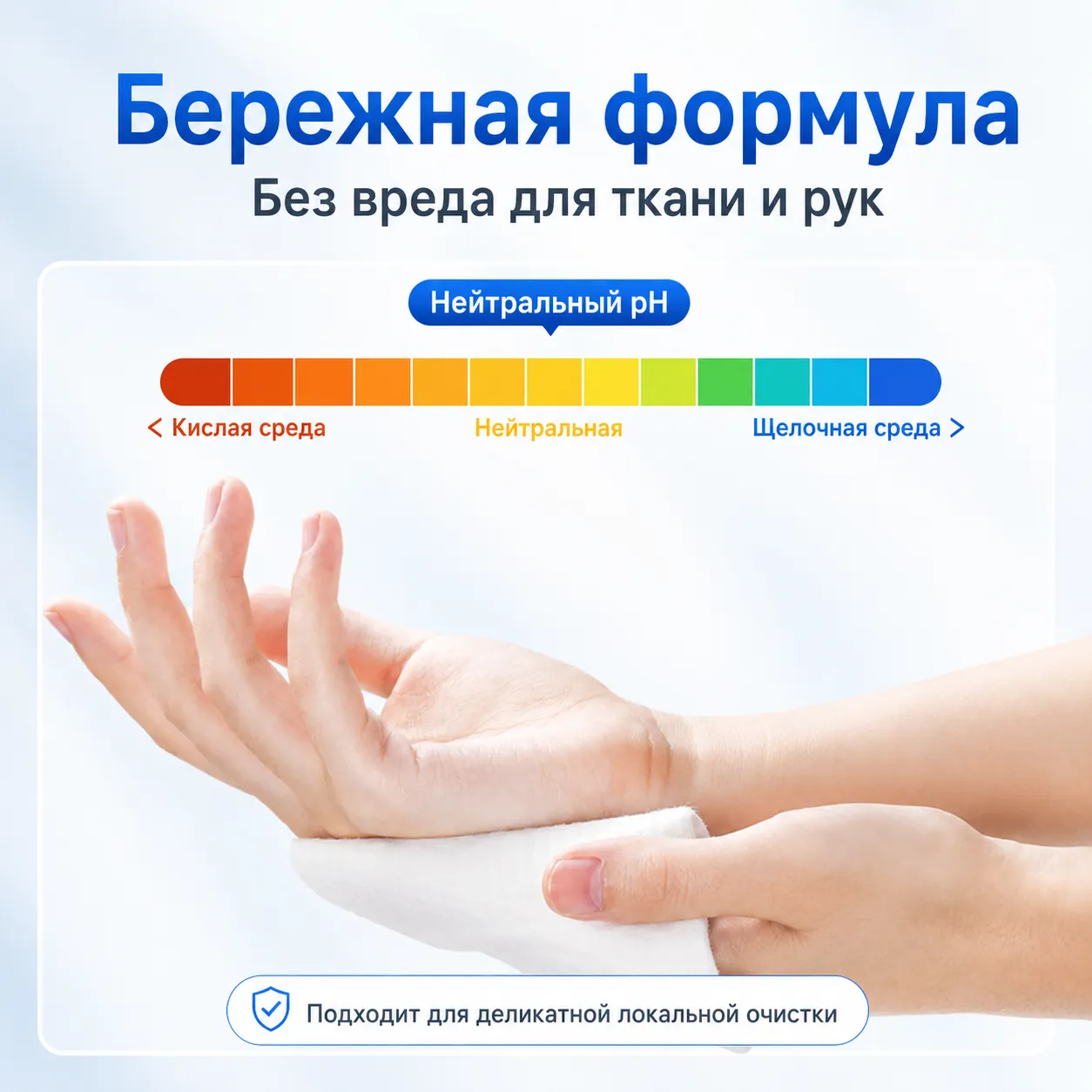 Бережная формула
Без вреда для ткани и рук

Нейтральный pH

< Кислая среда
Нейтральная
Щелочная среда >

Подходит для деликатной локальной очистки